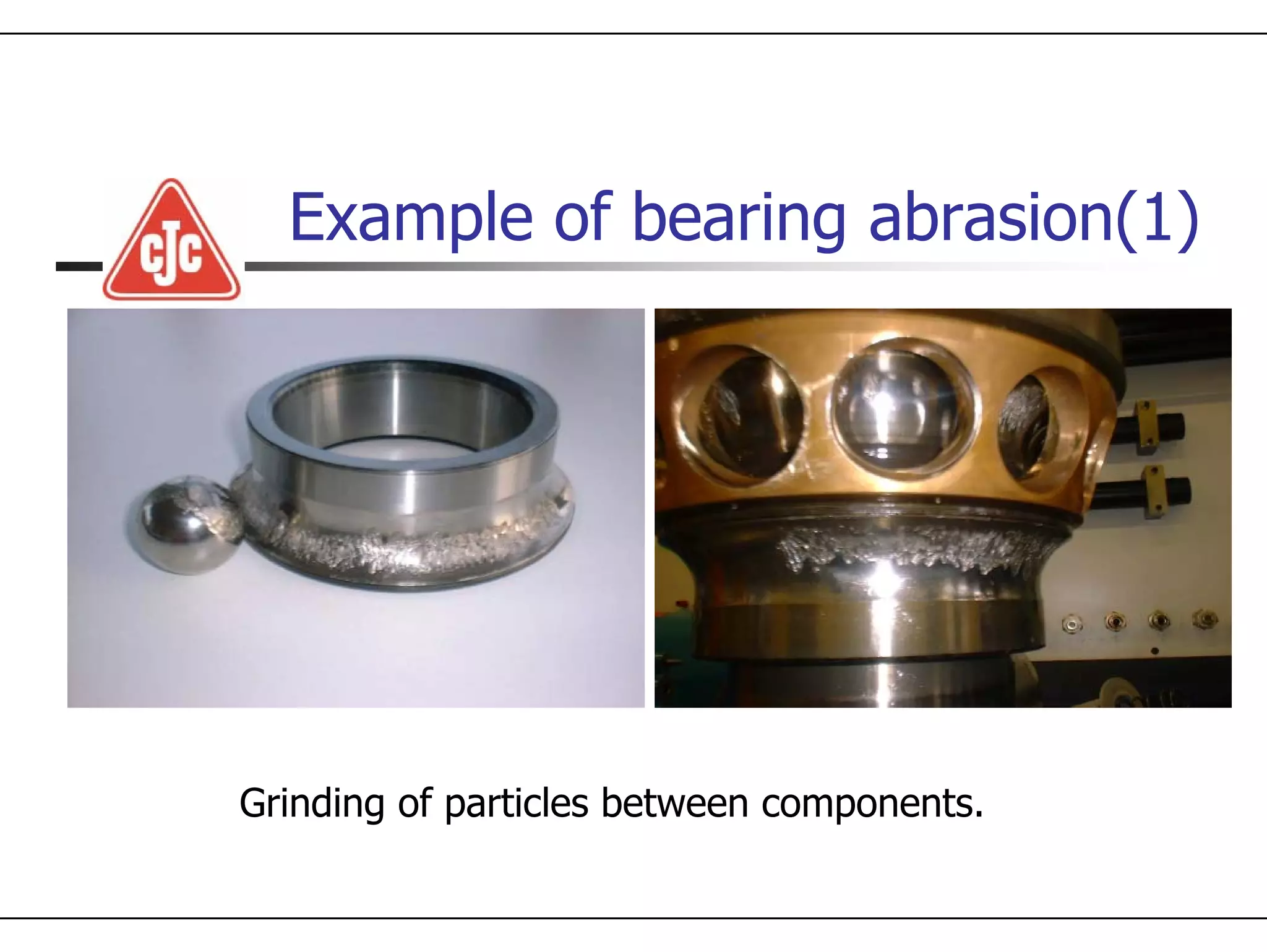 CJC

Example of bearing abrasion(1)

Grinding of particles between components.